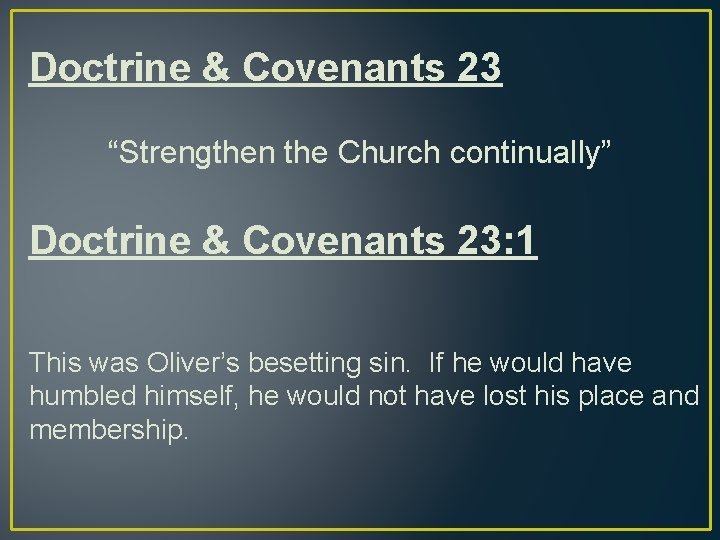 Doctrine & Covenants 23

“Strengthen the Church continually”

Doctrine & Covenants 23:1

This was Oliver’s besetting sin. If he would have humbled himself, he would not have lost his place and membership.